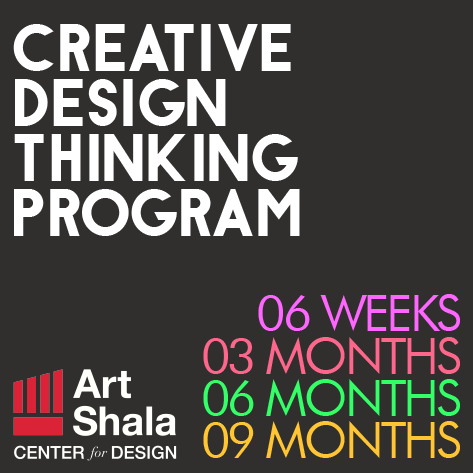 CREATIVE DESIGN THINKING PROGRAM

06 WEEKS
03 MONTHS
06 MONTHS
09 MONTHS

Art Shala
CENTER for DESIGN